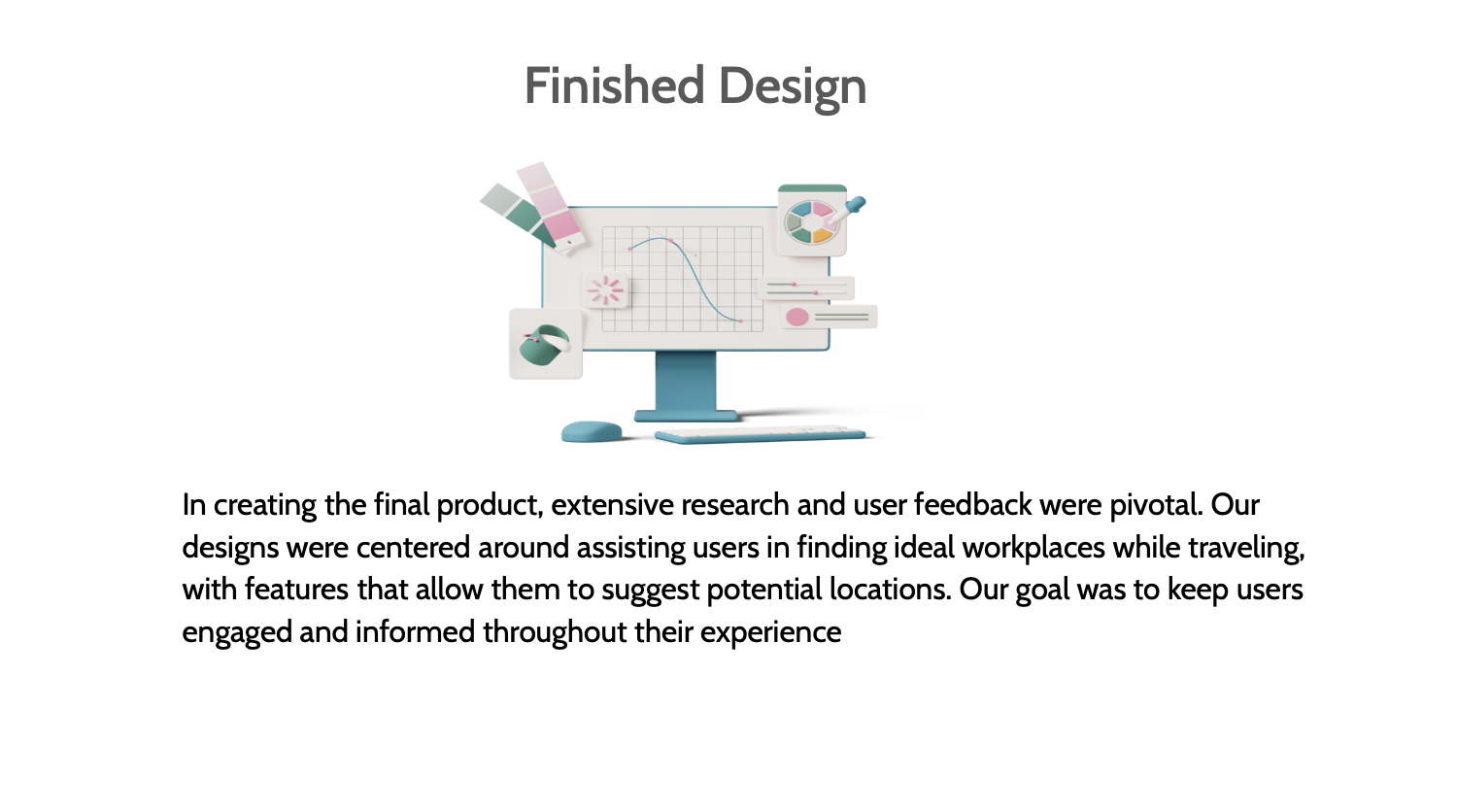 Finished Design

In creating the final product, extensive research and user feedback were pivotal. Our designs were centered around assisting users in finding ideal workplaces while traveling, with features that allow them to suggest potential locations. Our goal was to keep users engaged and informed throughout their experience